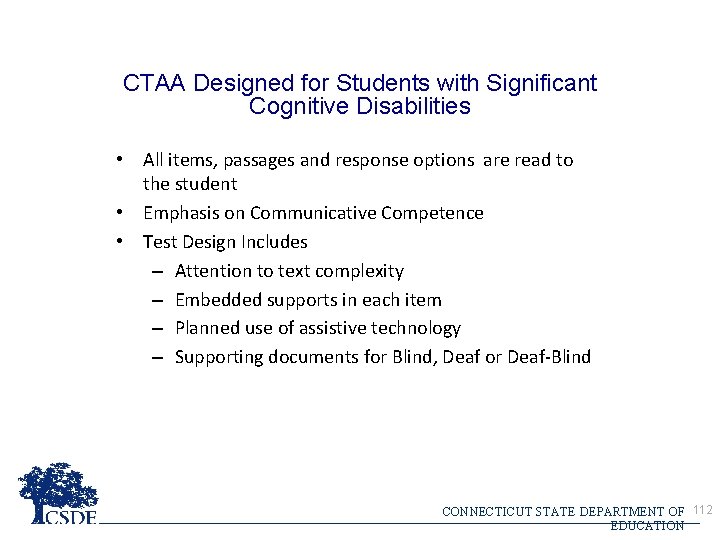 CTAA Designed for Students with Significant Cognitive Disabilities

• All items, passages and response options are read to the student
• Emphasis on Communicative Competence
• Test Design Includes
– Attention to text complexity
– Embedded supports in each item
– Planned use of assistive technology
– Supporting documents for Blind, Deaf or Deaf-Blind

CSDE

CONNECTICUT STATE DEPARTMENT OF EDUCATION

112